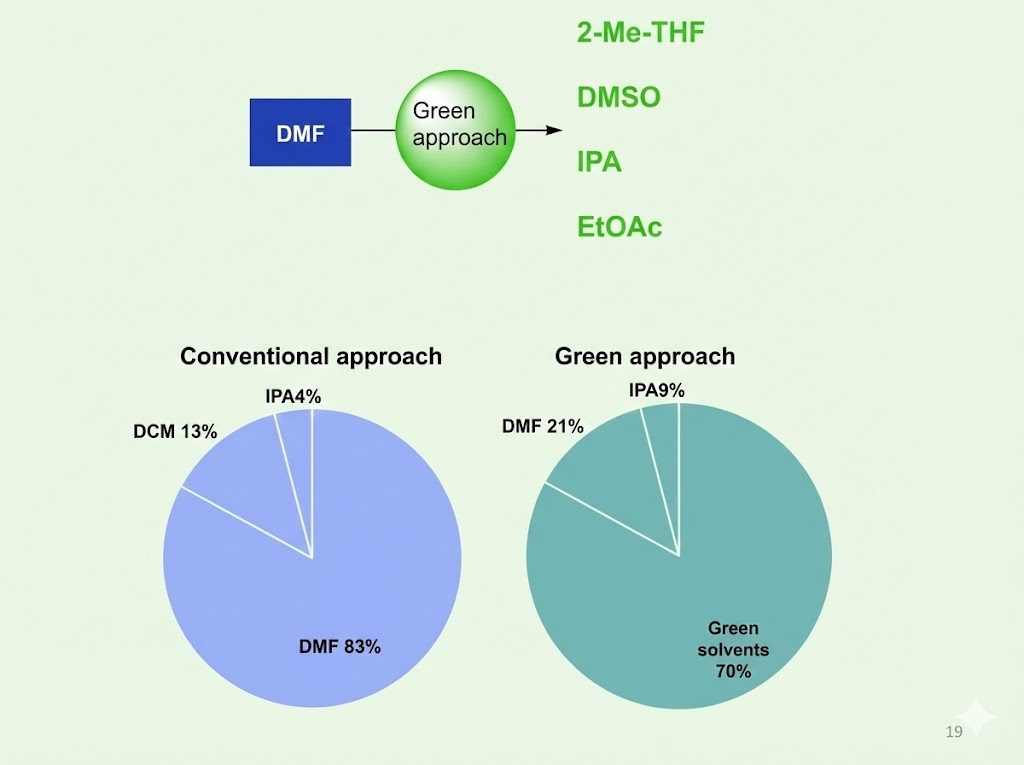 DMF

Green approach

2-Me-THF

DMSO

IPA

EtOAc

Conventional approach

IPA4%

DCM 13%

DMF 83%

Green approach

IPA9%

DMF 21%

Green solvents 70%

19